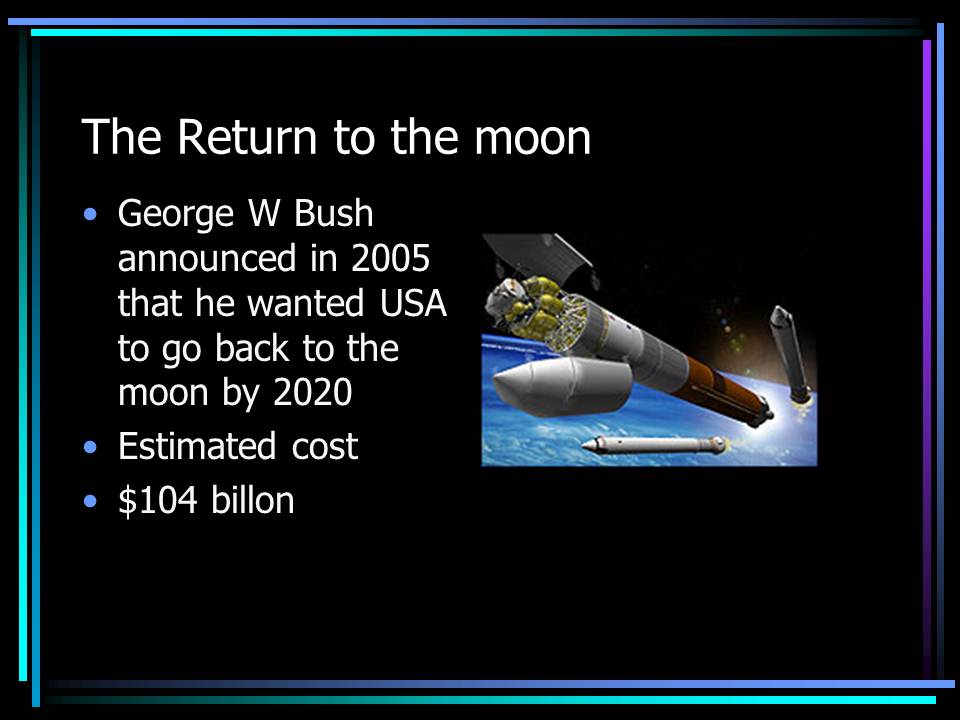 The Return to the moon

• George W Bush announced in 2005 that he wanted USA to go back to the moon by 2020
• Estimated cost
• \$104 billon